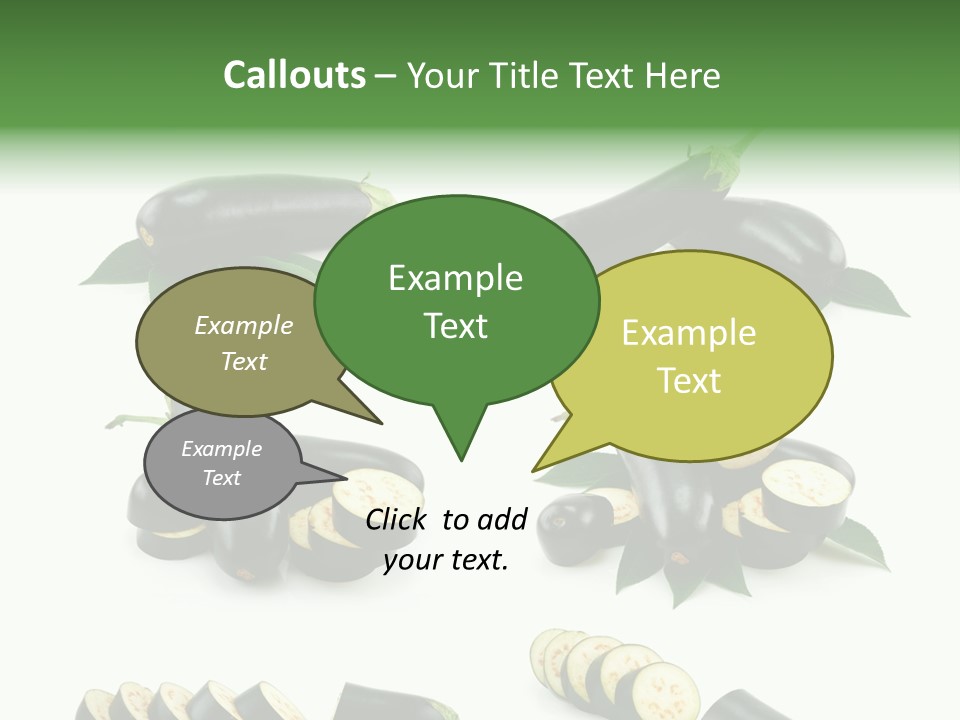 Callouts – Your Title Text Here

Example Text

Example Text

Example Text

Example Text

Click to add your text.